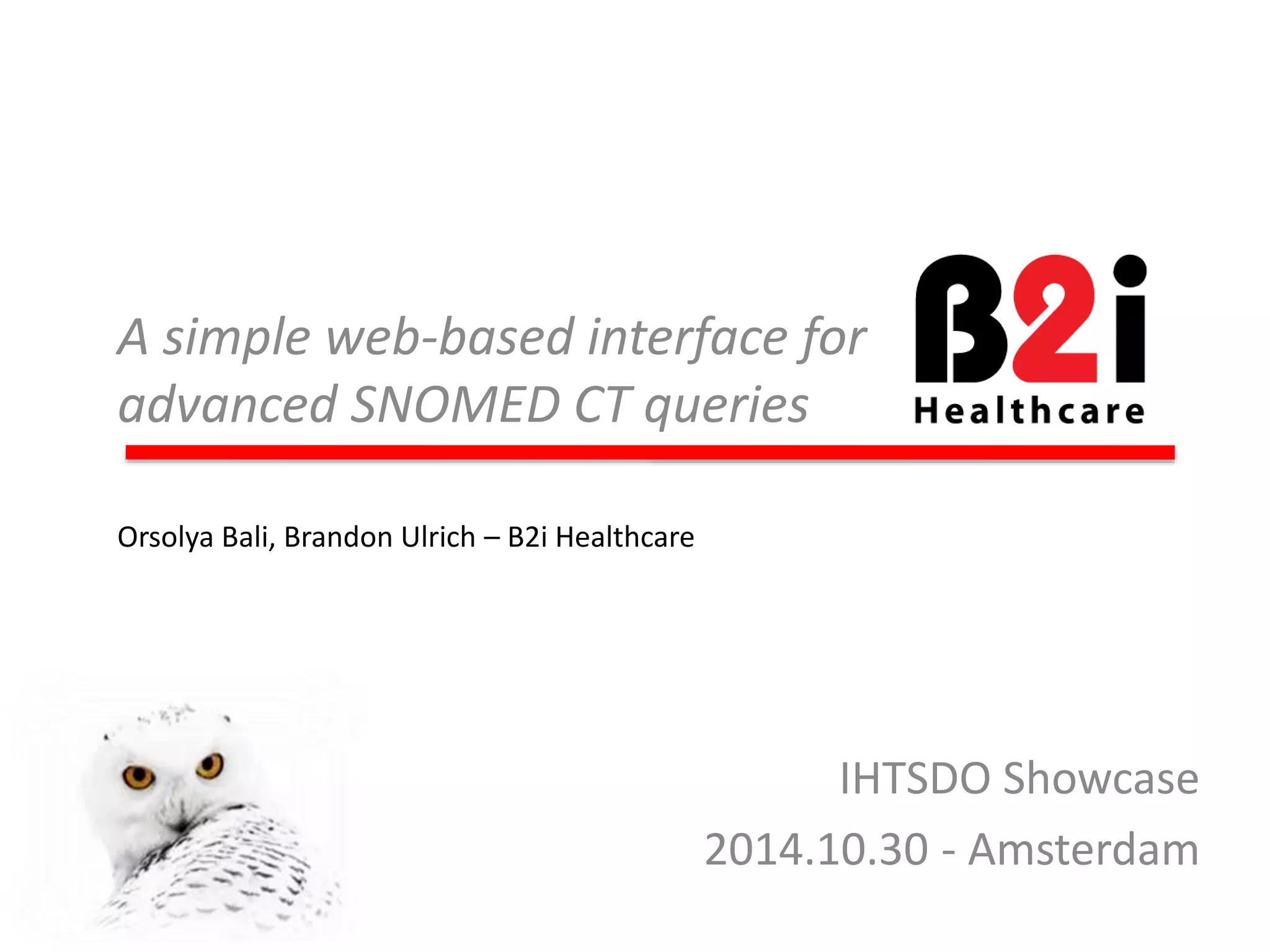 A simple web-based interface for advanced SNOMED CT queries

B2i
Healthcare

Orsolya Bali, Brandon Ulrich – B2i Healthcare

IHTSDO Showcase

2014.10.30 - Amsterdam